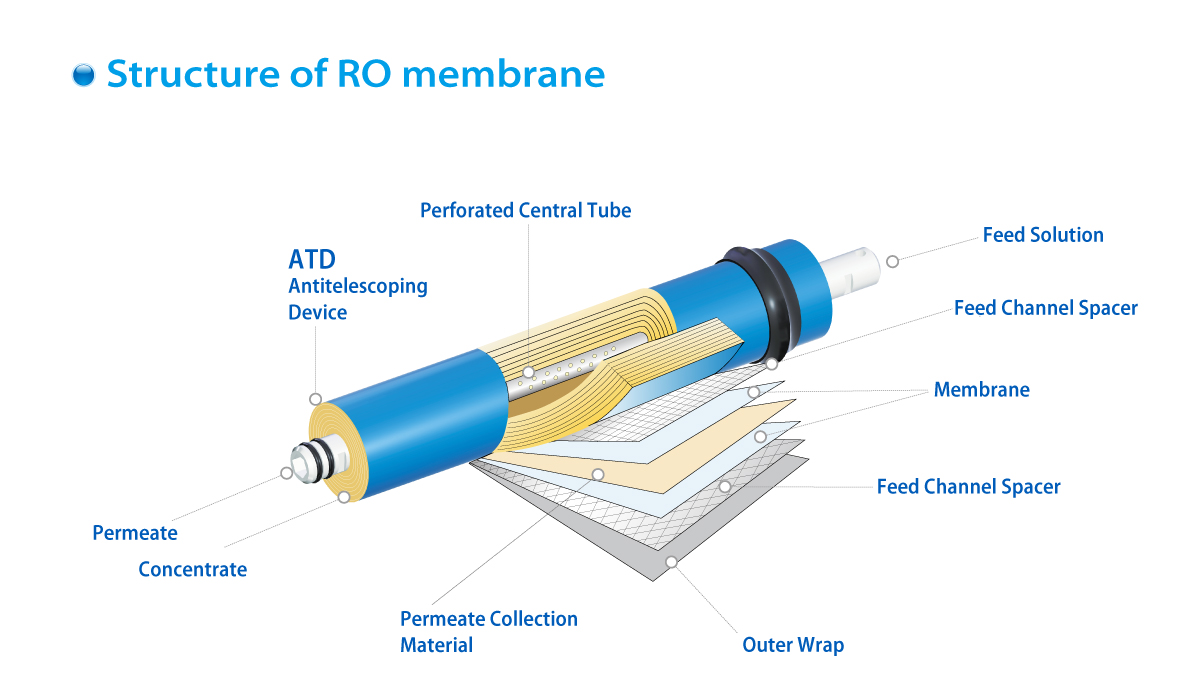 Structure of RO membrane

Perforated Central Tube

ATD
Antitelescoping
Device

Feed Solution

Feed Channel Spacer

Membrane

Feed Channel Spacer

Permeate

Concentrate

Permeate Collection
Material

Outer Wrap